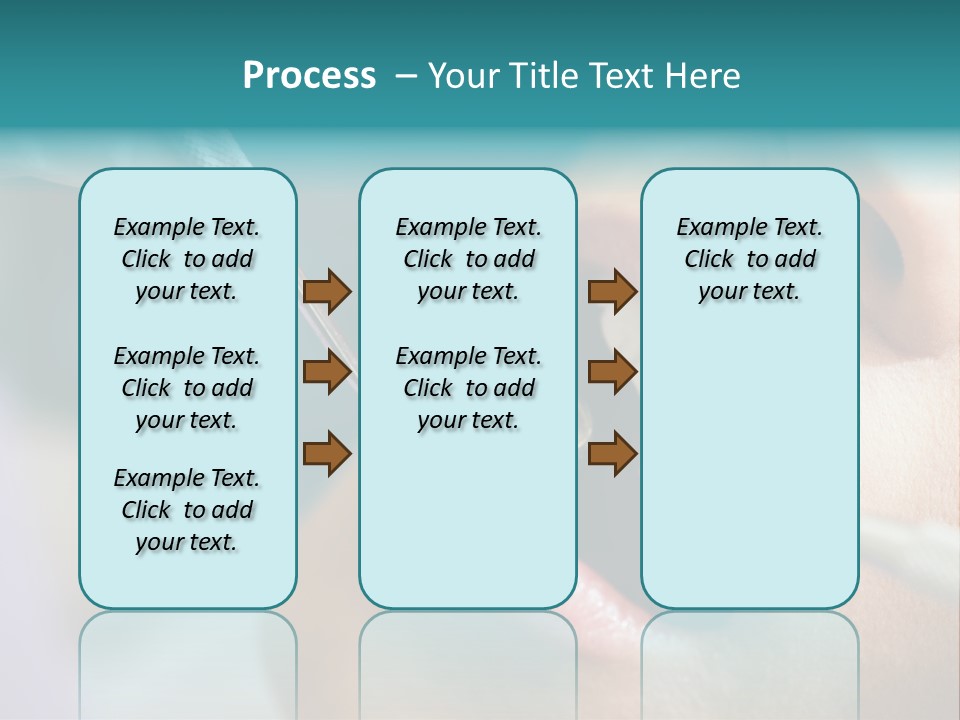 Process – Your Title Text Here

Example Text. Click to add your text.

Example Text. Click to add your text.

Example Text. Click to add your text.

Example Text. Click to add your text.

Example Text. Click to add your text.

Example Text. Click to add your text.